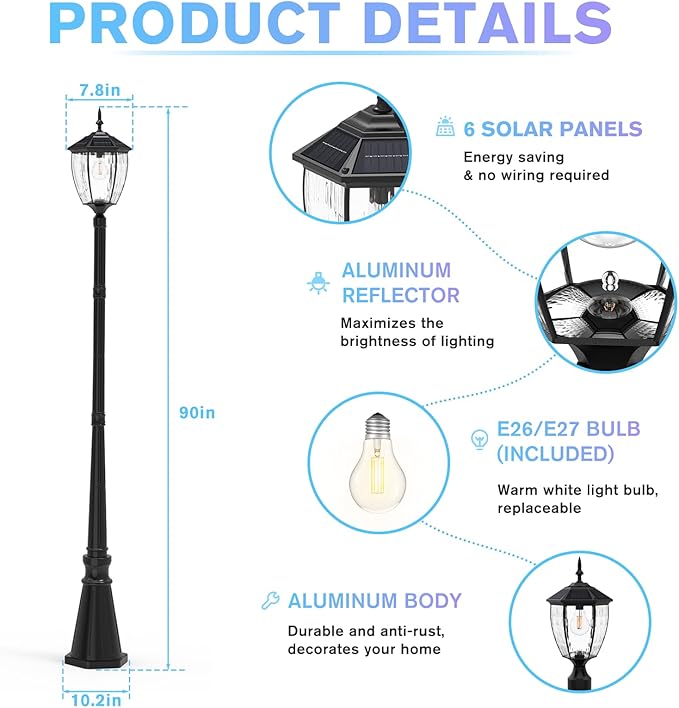 PRODUCT DETAILS

7.8in

90in

10.2in

6 SOLAR PANELS
Energy saving & no wiring required

ALUMINUM REFLECTOR
Maximizes the brightness of lighting

E26/E27 BULB (INCLUDED)
Warm white light bulb, replaceable

ALUMINUM BODY
Durable and anti-rust, decorates your home